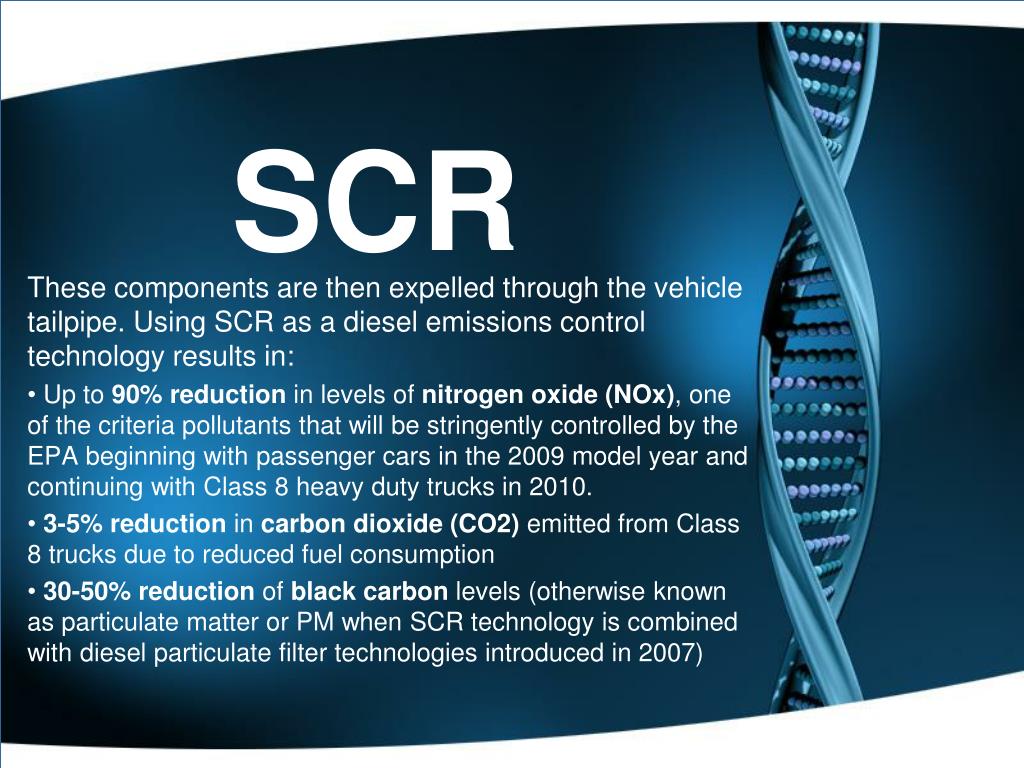 SCR

These components are then expelled through the vehicle tailpipe. Using SCR as a diesel emissions control technology results in:

• Up to 90% reduction in levels of nitrogen oxide (NOx), one of the criteria pollutants that will be stringently controlled by the EPA beginning with passenger cars in the 2009 model year and continuing with Class 8 heavy duty trucks in 2010.

• 3-5% reduction in carbon dioxide (CO2) emitted from Class 8 trucks due to reduced fuel consumption

• 30-50% reduction of black carbon levels (otherwise known as particulate matter or PM when SCR technology is combined with diesel particulate filter technologies introduced in 2007)